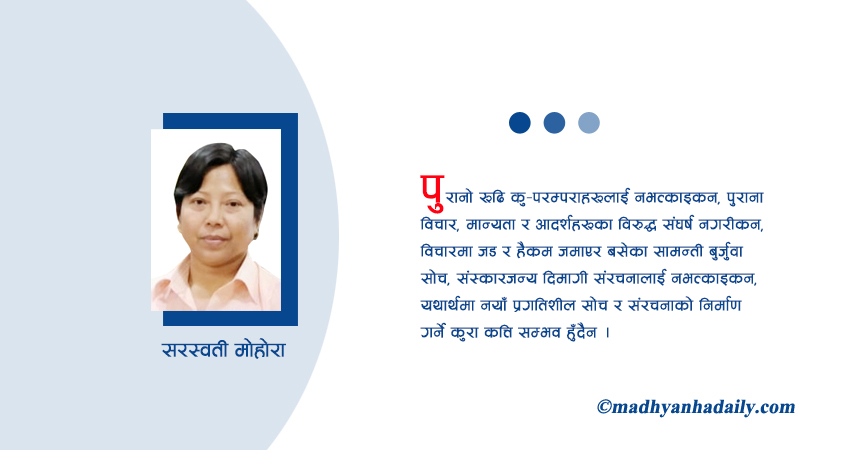 सरस्वती मोहोरा

पुरानो रूढि कु-परम्पराहरूलाई नभत्काइकन, पुराना विचार, मान्यता र आदर्शहरूका विरुद्ध संघर्ष नगरीकन, विचारमा जड र हैकम जमाएर बसेका सामन्ती बुर्जुवा सोच, संस्कारजन्य दिमागी संरचनालाई नभत्काइकन, यथार्थमा नयाँ प्रगतिशील सोच र संरचनाको निर्माण गर्ने कुरा कति सम्भव हुँदैन ।

©madhyanhadaily.com